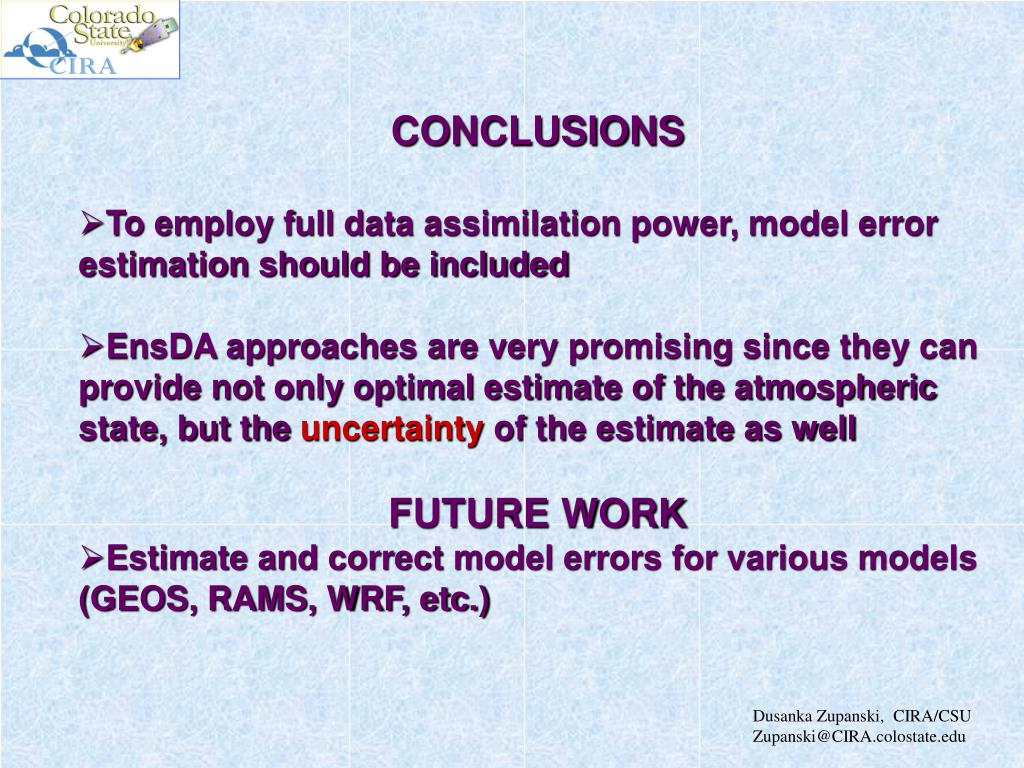 Colorado State University
CIRA

CONCLUSIONS

➢To employ full data assimilation power, model error estimation should be included

➢EnsDA approaches are very promising since they can provide not only optimal estimate of the atmospheric state, but the uncertainty of the estimate as well

FUTURE WORK

➢Estimate and correct model errors for various models (GEOS, RAMS, WRF, etc.)

Dusanka Zupanski, CIRA/CSU
Zupanski@CIRA.colostate.edu